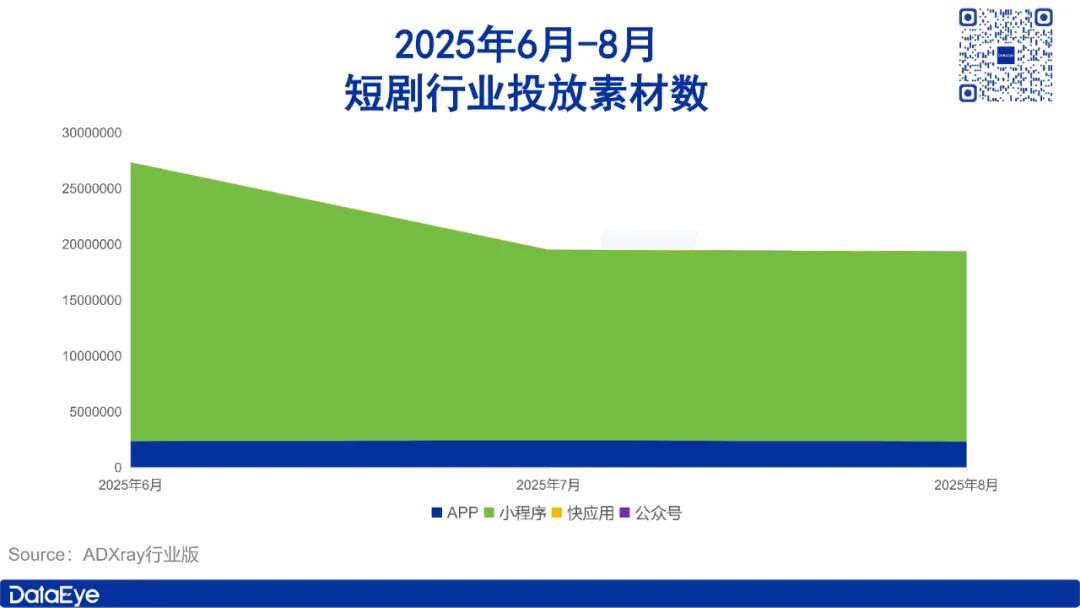 2025年6月-8月
短剧行业投放素材数

30000000
25000000
20000000
15000000
10000000
5000000
0

2025年6月
2025年7月
2025年8月

APP 小程序 快应用 公众号

Source：ADXray行业版

DataEye